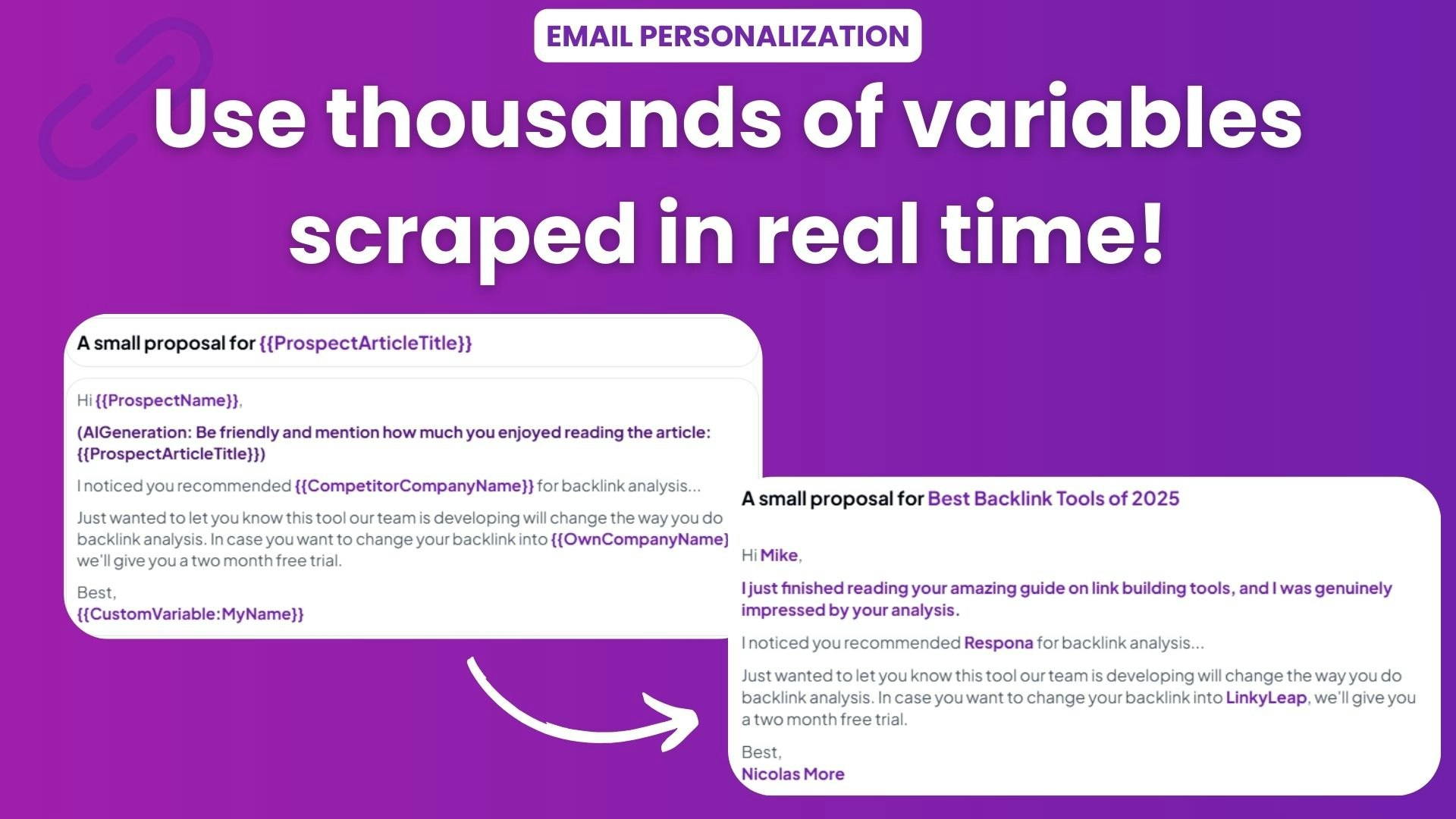 EMAIL PERSONALIZATION

Use thousands of variables scraped in real time!

A small proposal for {{ProspectArticleTitle}}

Hi {{ProspectName}},

(AIGeneration: Be friendly and mention how much you enjoyed reading the article: {{ProspectArticleTitle}})

I noticed you recommended {{CompetitorCompanyName}} for backlink analysis...

Just wanted to let you know this tool our team is developing will change the way you do backlink analysis. In case you want to change your backlink into {{OwnCompanyName} we'll give you a two month free trial.

Best,
{{CustomVariable:MyName}}

A small proposal for Best Backlink Tools of 2025

Hi Mike,

I just finished reading your amazing guide on link building tools, and I was genuinely impressed by your analysis.

I noticed you recommended Respona for backlink analysis...

Just wanted to let you know this tool our team is developing will change the way you do backlink analysis. In case you want to change your backlink into LinkyLeap, we'll give you a two month free trial.

Best,
Nicolas More